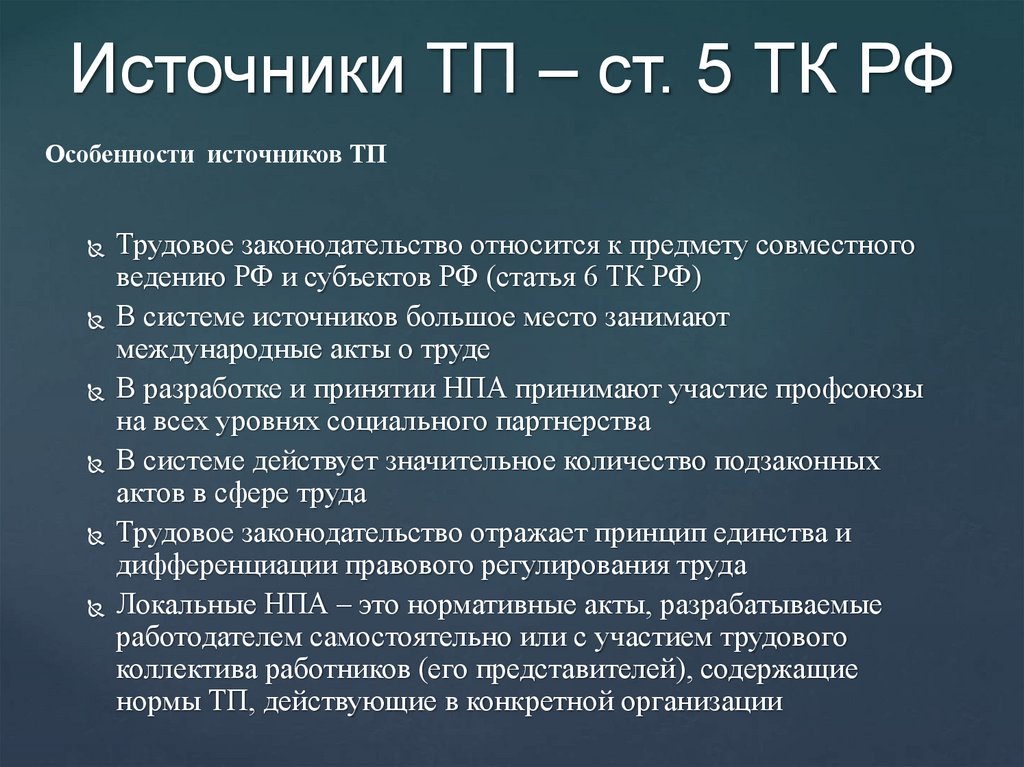 Источники ТП – ст. 5 ТК РФ

Особенности источников ТП

Трудовое законодательство относится к предмету совместного ведению РФ и субъектов РФ (статья 6 ТК РФ)

В системе источников большое место занимают международные акты о труде

В разработке и принятии НПА принимают участие профсоюзы на всех уровнях социального партнерства

В системе действует значительное количество подзаконных актов в сфере труда

Трудовое законодательство отражает принцип единства и дифференциации правового регулирования труда

Локальные НПА – это нормативные акты, разрабатываемые работодателем самостоятельно или с участием трудового коллектива работников (его представителей), содержащие нормы ТП, действующие в конкретной организации